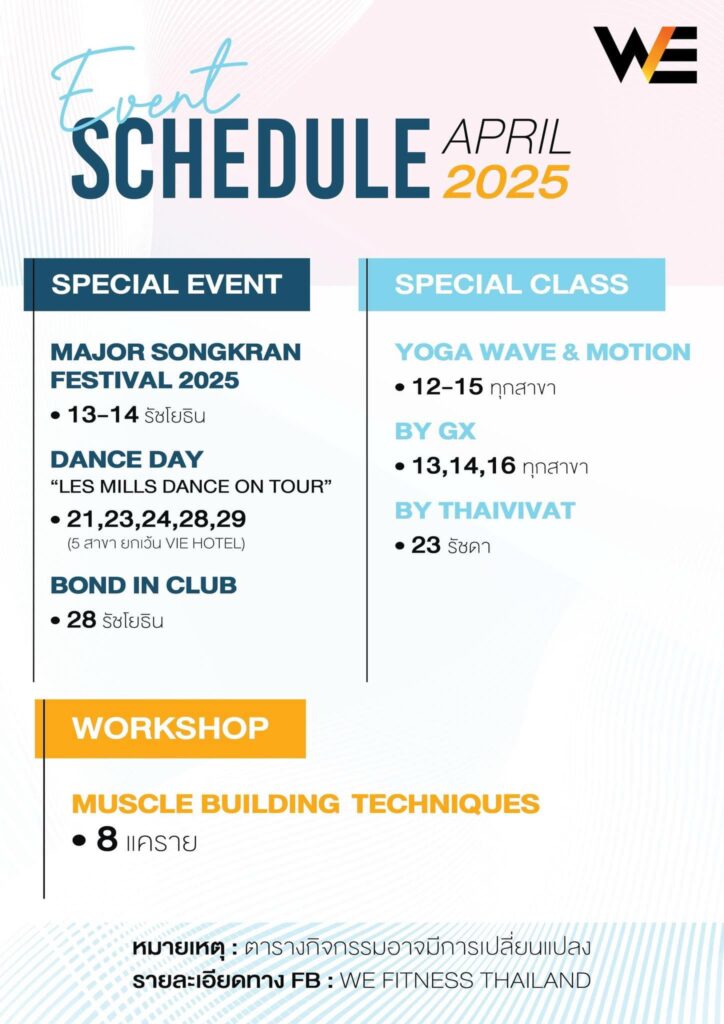 WE

Event SCHEDULE APRIL 2025

SPECIAL EVENT

MAJOR SONGKRAN FESTIVAL 2025
• 13-14 รัชโยธิน

DANCE DAY
"LES MILLS DANCE ON TOUR"
• 21,23,24,28,29
(5 สาขา ยกเว้น VIE HOTEL)

BOND IN CLUB
• 28 รัชโยธิน

SPECIAL CLASS

YOGA WAVE & MOTION
• 12-15 ทุกสาขา

BY GX
• 13,14,16 ทุกสาขา

BY THAIVIVAT
• 23 รัชดา

WORKSHOP

MUSCLE BUILDING TECHNIQUES
• 8 แคราย

หมายเหตุ : ตารางกิจกรรมอาจมีการเปลี่ยนแปลง
รายละเอียดทาง FB : WE FITNESS THAILAND